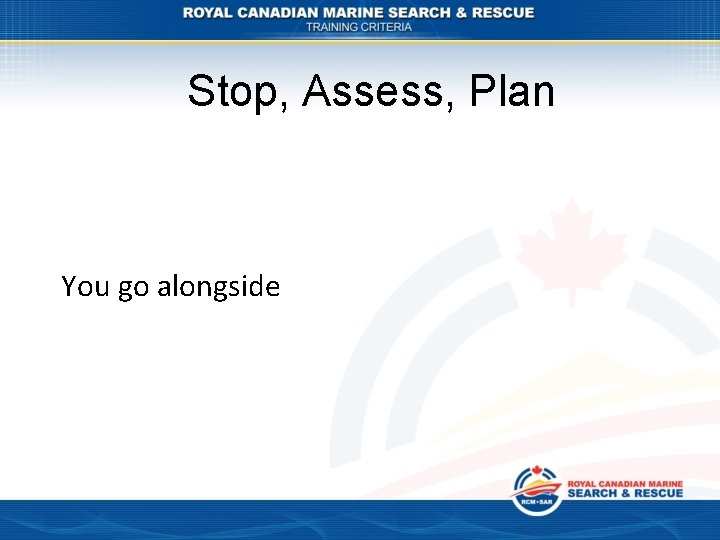 ROYAL CANADIAN MARINE SEARCH & RESCUE
TRAINING CRITERIA

Stop, Assess, Plan

You go alongside

RCM•SAR
ROYAL CANADIAN MARINE
SEARCH & RESCUE